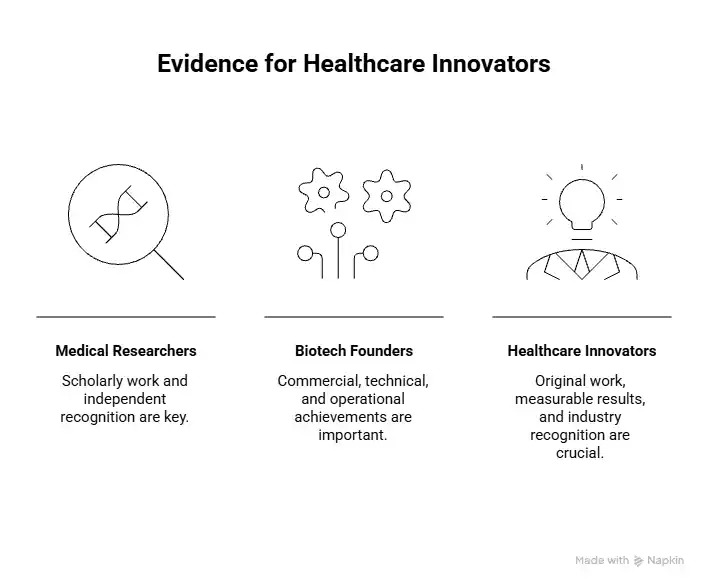 Evidence for Healthcare Innovators

Medical Researchers

Scholarly work and independent recognition are key.

Biotech Founders

Commercial, technical, and operational achievements are important.

Healthcare Innovators

Original work, measurable results, and industry recognition are crucial.

Made with Napkin